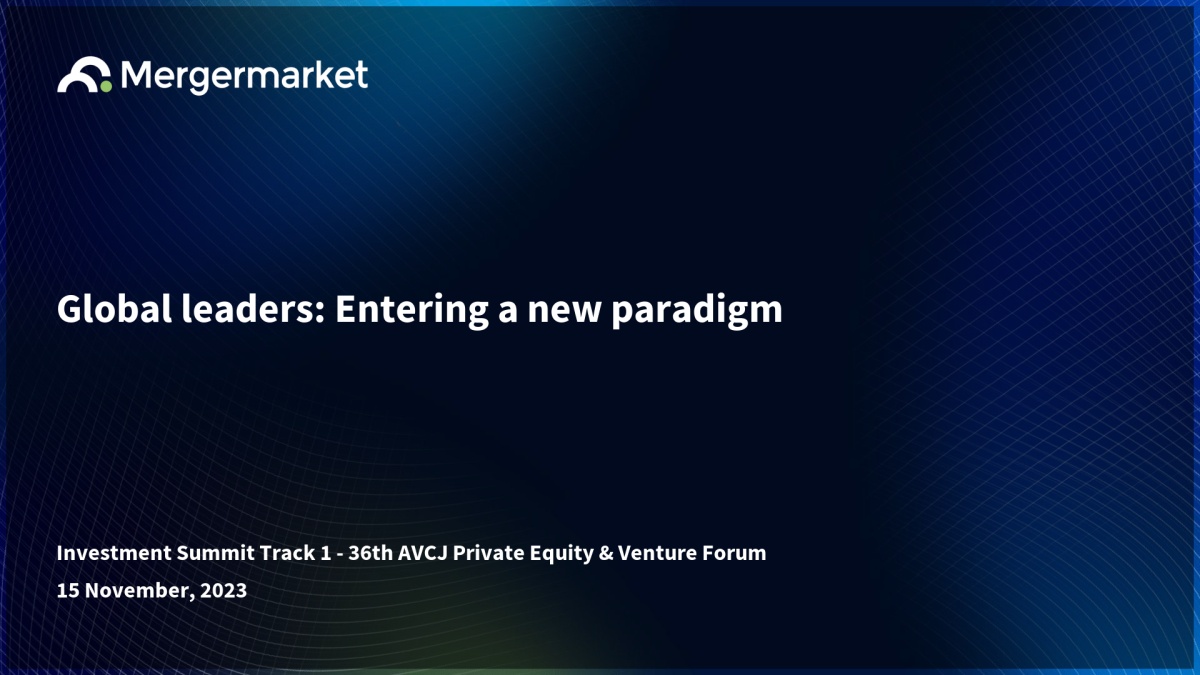 Mergermarket

Global leaders: Entering a new paradigm

Investment Summit Track 1 - 36th AVCJ Private Equity & Venture Forum

15 November, 2023